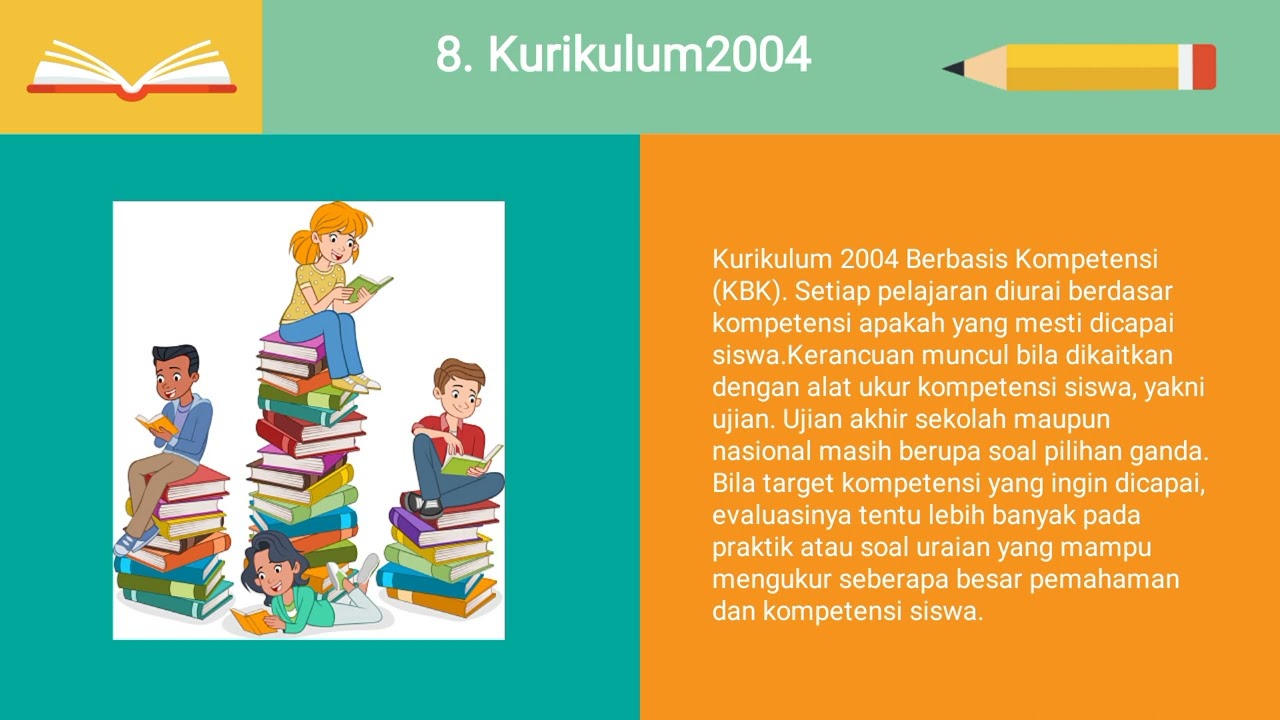 8. Kurikulum2004

Kurikulum 2004 Berbasis Kompetensi (KBK). Setiap pelajaran diurai berdasar kompetensi apakah yang mesti dicapai siswa.Kerancuan muncul bila dikaitkan dengan alat ukur kompetensi siswa, yakni ujian. Ujian akhir sekolah maupun nasional masih berupa soal pilihan ganda. Bila target kompetensi yang ingin dicapai, evaluasinya tentu lebih banyak pada praktik atau soal uraian yang mampu mengukur seberapa besar pemahaman dan kompetensi siswa.